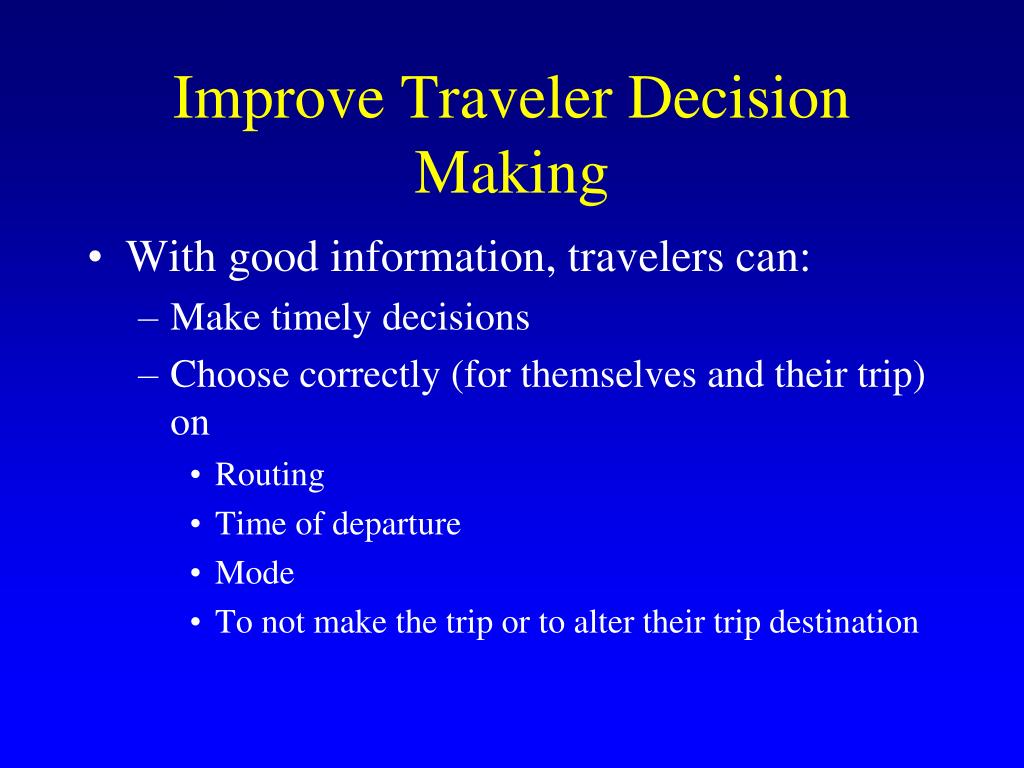 Improve Traveler Decision Making

• With good information, travelers can:
– Make timely decisions
– Choose correctly (for themselves and their trip) on
• Routing
• Time of departure
• Mode
• To not make the trip or to alter their trip destination